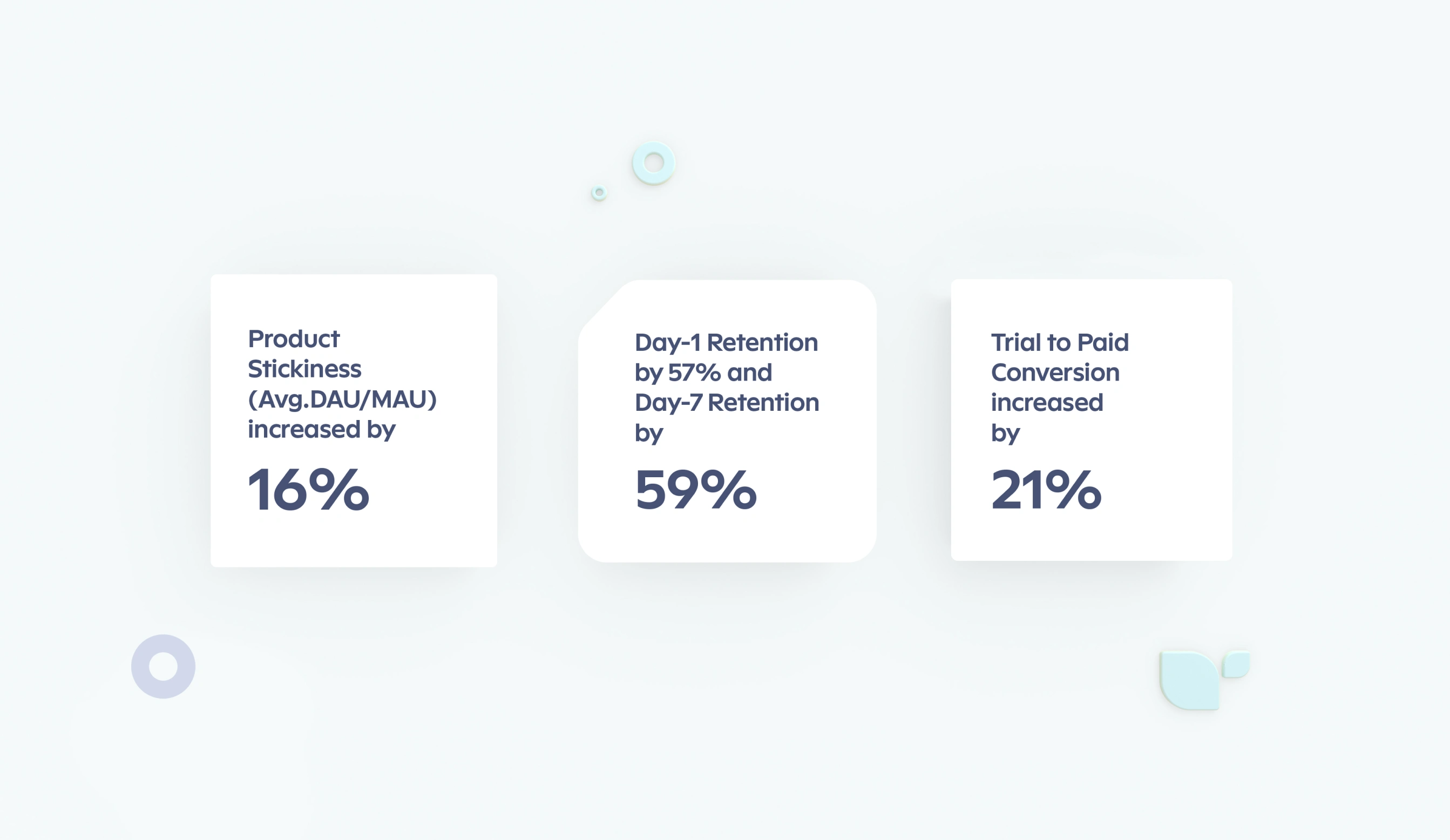 Product Stickiness (Avg.DAU/MAU) increased by

16%

Day-1 Retention by 57% and Day-7 Retention by

59%

Trial to Paid Conversion increased by

21%